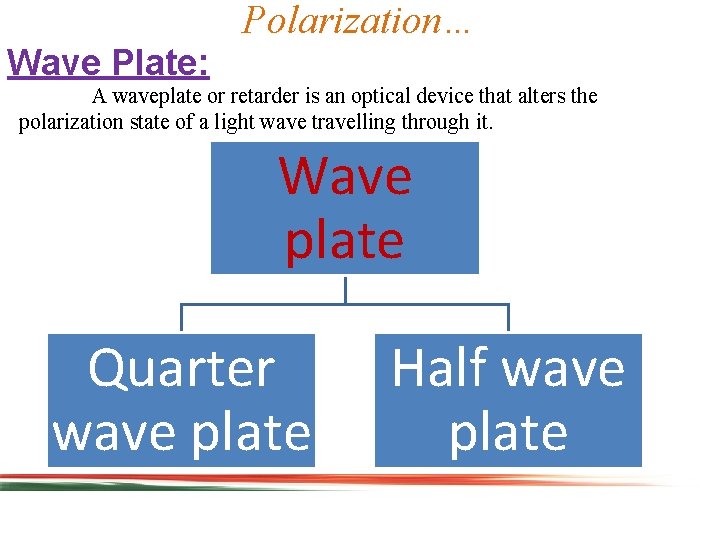 Polarization…

Wave Plate:

A waveplate or retarder is an optical device that alters the polarization state of a light wave travelling through it.

Wave plate

Quarter wave plate

Half wave plate